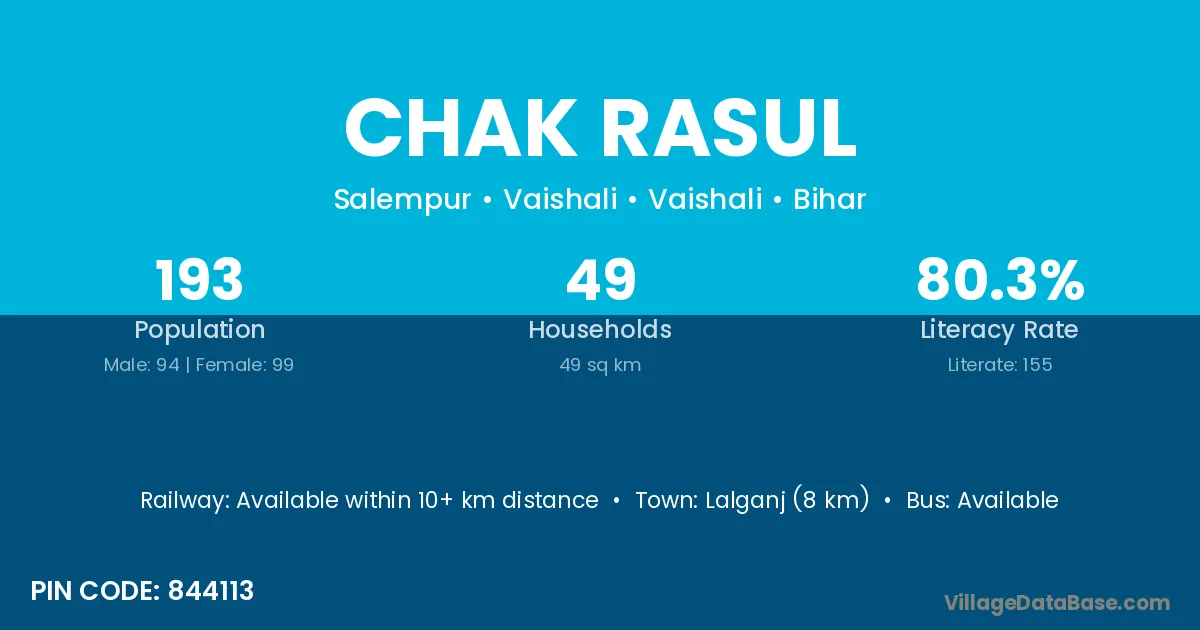 CHAK RASUL

Salempur • Vaishali • Vaishali • Bihar

193
Population
Male: 94 | Female: 99

49
Households
49 sq km

80.3%
Literacy Rate
Literate: 155

Railway: Available within 10+ km distance • Town: Lalganj (8 km) • Bus: Available

PIN CODE: 844113

VillageDataBase.com